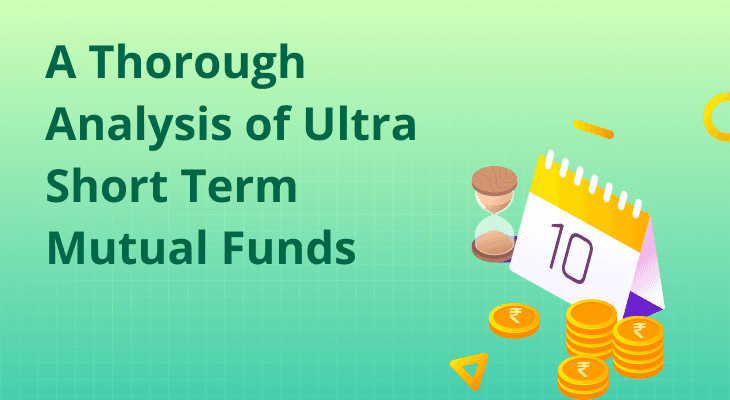 A Thorough Analysis of Ultra Short Term Mutual Funds

10

₹ ₹ ₹